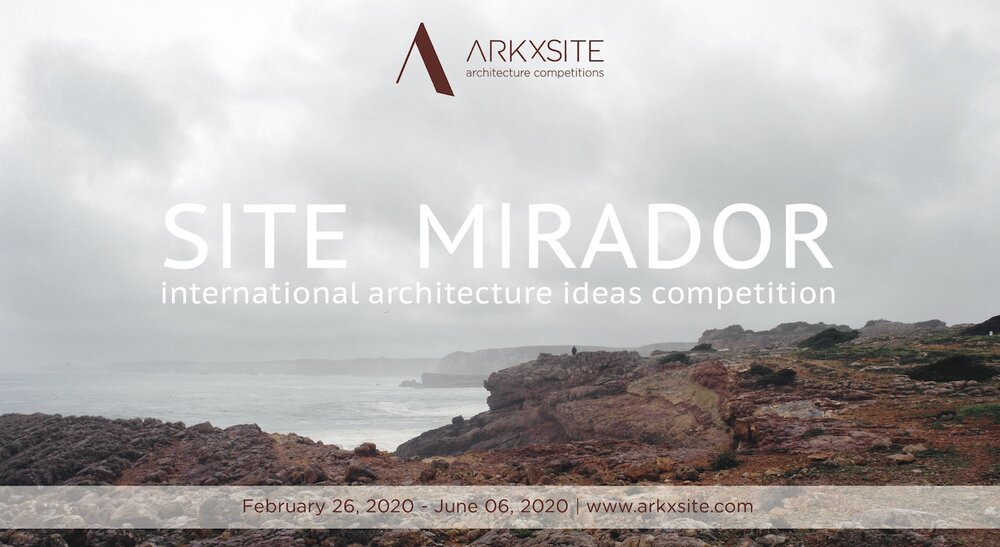 ARKXSITE
architecture competitions

SITE MIRADOR
international architecture ideas competition

February 26, 2020 - June 06, 2020 | www.arkxsite.com